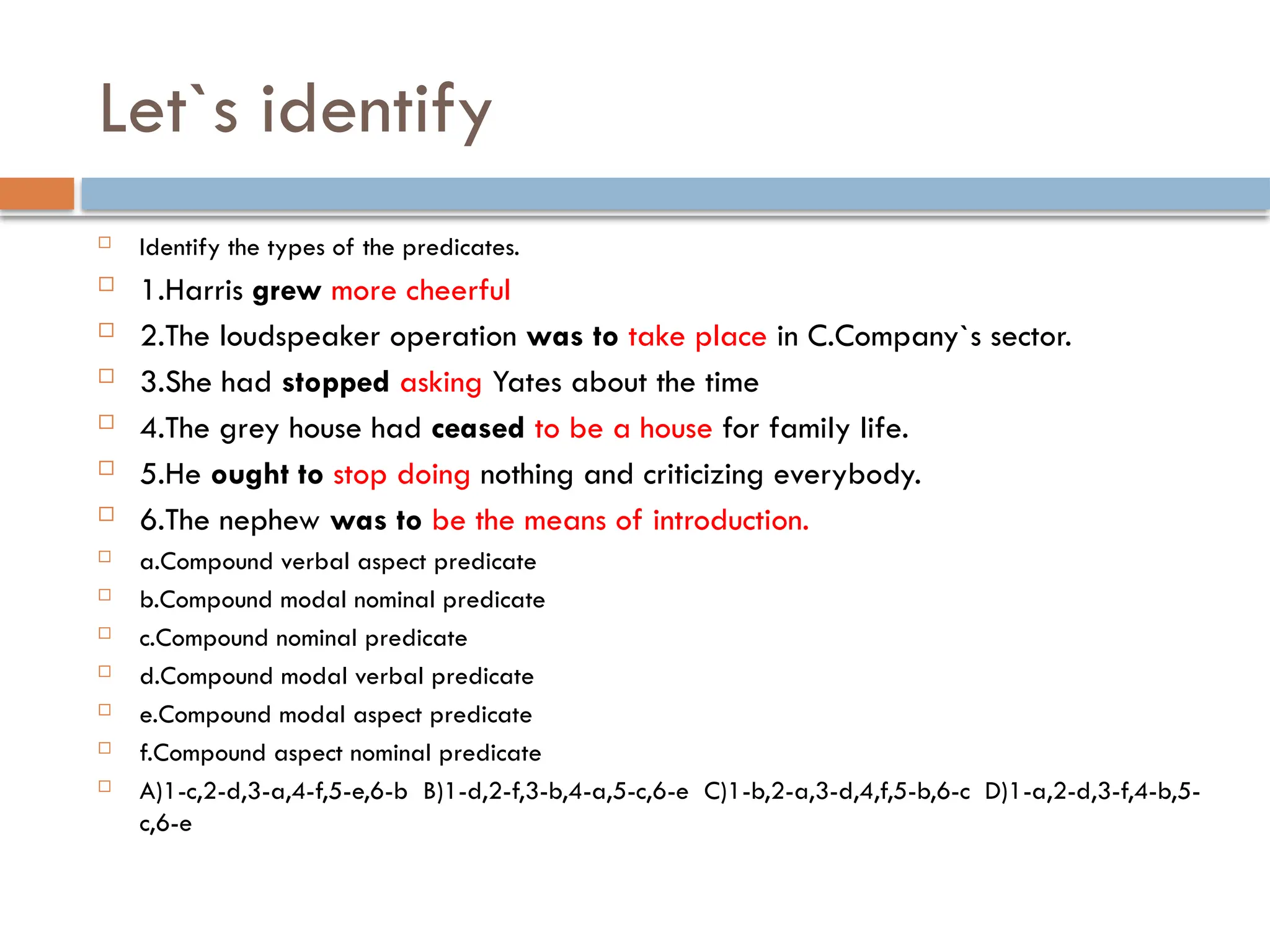 Let`s identify

Identify the types of the predicates.

1.Harris grew more cheerful

2.The loudspeaker operation was to take place in C.Company`s sector.

3.She had stopped asking Yates about the time

4.The grey house had ceased to be a house for family life.

5.He ought to stop doing nothing and criticizing everybody.

6.The nephew was to be the means of introduction.

a.Compound verbal aspect predicate

b.Compound modal nominal predicate

c.Compound nominal predicate

d.Compound modal verbal predicate

e.Compound modal aspect predicate

f.Compound aspect nominal predicate

A)1-c,2-d,3-a,4-f,5-e,6-b B)1-d,2-f,3-b,4-a,5-c,6-e C)1-b,2-a,3-d,4,f,5-b,6-c D)1-a,2-d,3-f,4-b,5-c,6-e